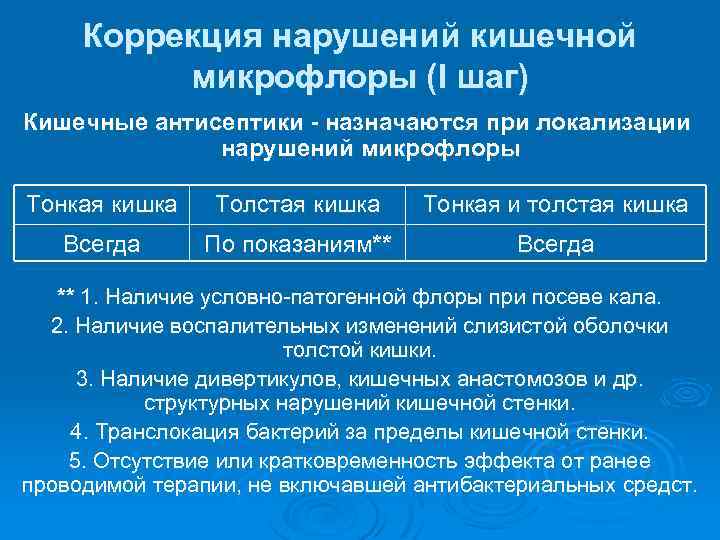 Коррекция нарушений кишечной микрофлоры (I шаг)

Кишечные антисептики - назначаются при локализации нарушений микрофлоры

| Тонкая кишка | Толстая кишка | Тонкая и толстая кишка |
|---|---|---|
| Всегда | По показаниям** | Всегда |

** 1. Наличие условно-патогенной флоры при посеве кала.

2. Наличие воспалительных изменений слизистой оболочки толстой кишки.

3. Наличие дивертикулов, кишечных анастомозов и др. структурных нарушений кишечной стенки.

4. Транслокация бактерий за пределы кишечной стенки.

5. Отсутствие или кратковременность эффекта от ранее проводимой терапии, не включавшей антибактериальных средст.